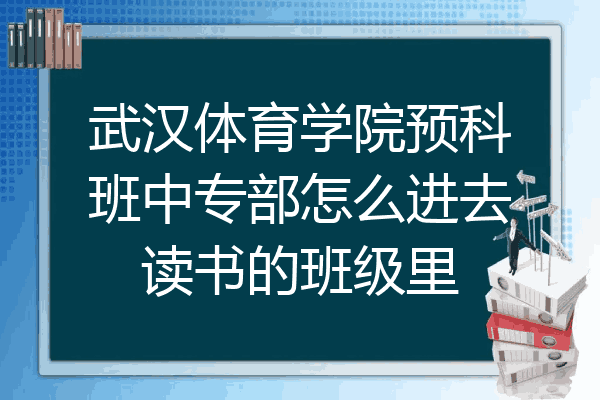 武汉体育学院预科班中专部怎么进去读书的班级里